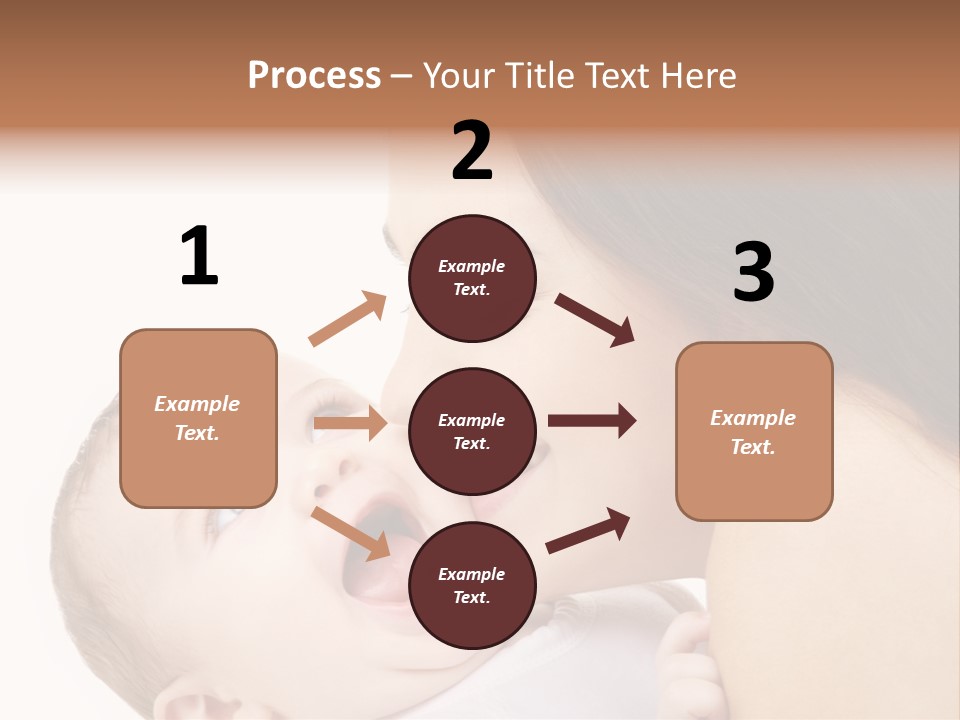 Process – Your Title Text Here

1

Example Text.

2

Example Text.

Example Text.

Example Text.

3

Example Text.